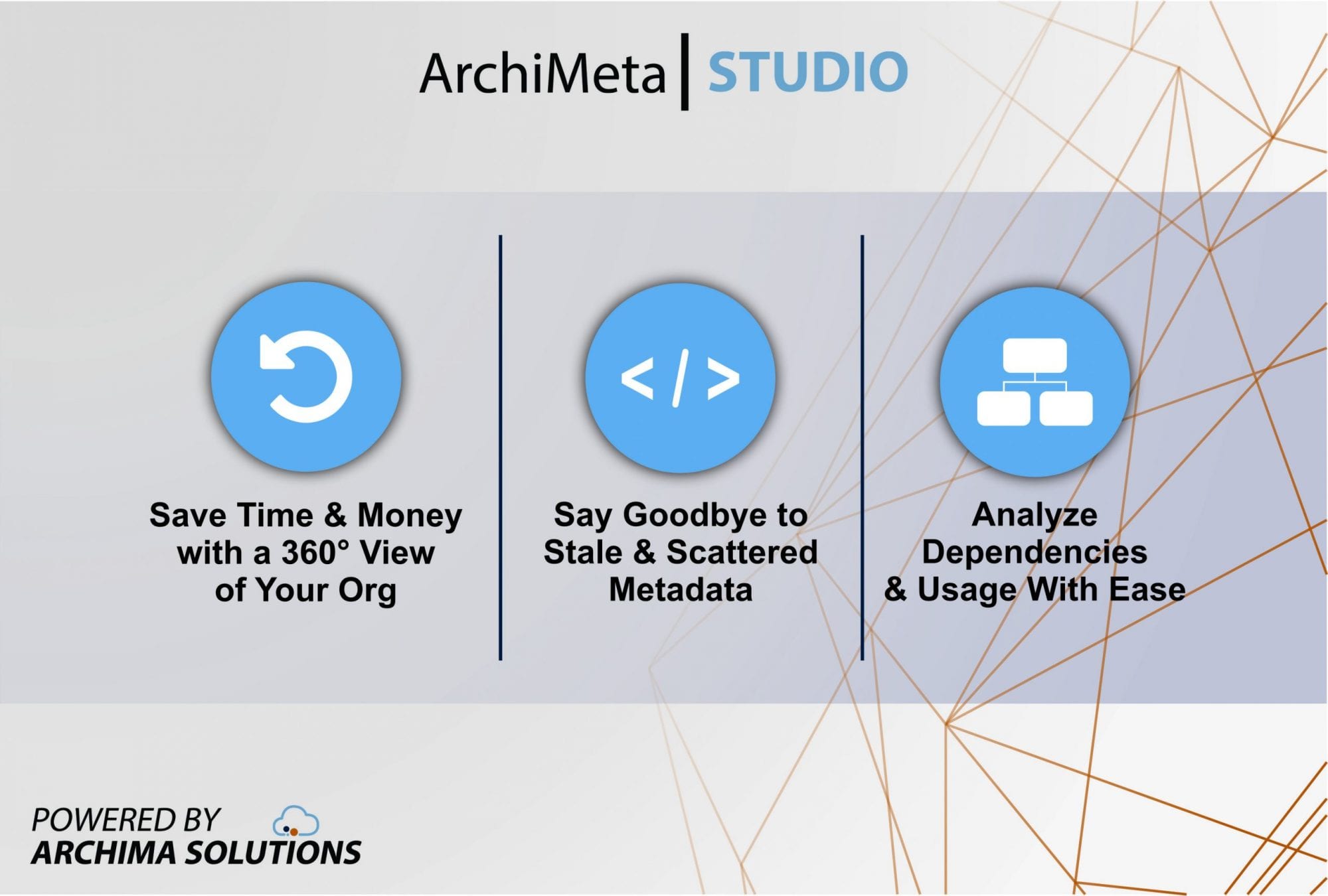 ArchiMeta | STUDIO

</>

Save Time & Money with a 360° View of Your Org

Say Goodbye to Stale & Scattered Metadata

Analyze Dependencies & Usage With Ease

POWERED BY
ARCHIMA SOLUTIONS